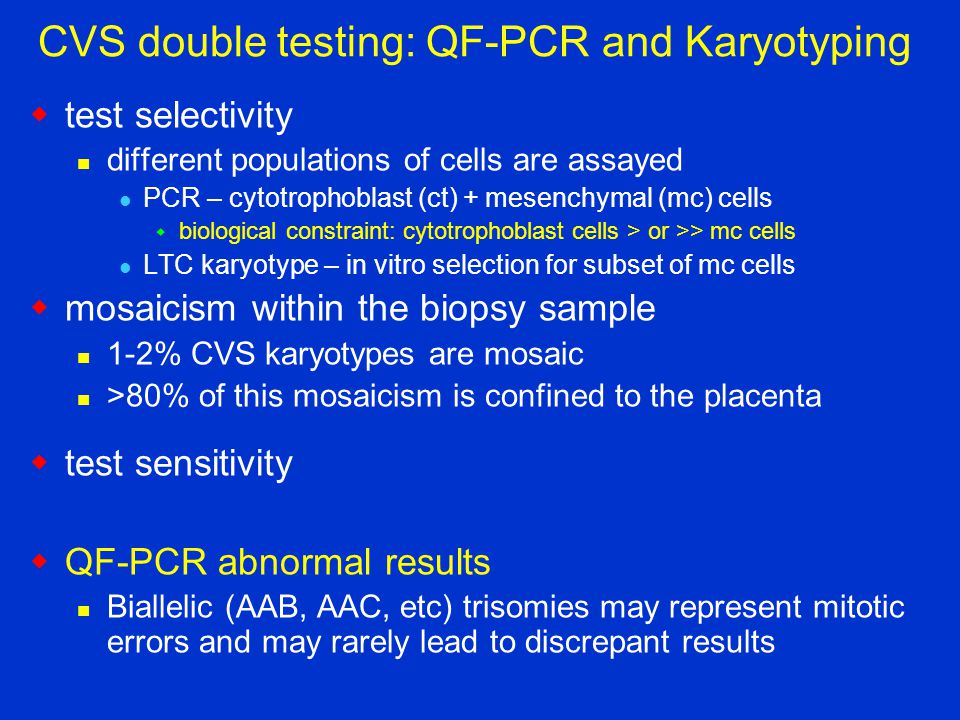 CVS double testing: QF-PCR and Karyotyping

test selectivity

different populations of cells are assayed

PCR – cytotrophoblast (ct) + mesenchymal (mc) cells

biological constraint: cytotrophoblast cells > or >> mc cells

LTC karyotype – in vitro selection for subset of mc cells

mosaicism within the biopsy sample

1-2% CVS karyotypes are mosaic

>80% of this mosaicism is confined to the placenta

test sensitivity

QF-PCR abnormal results

Biallelic (AAB, AAC, etc) trisomies may represent mitotic errors and may rarely lead to discrepant results